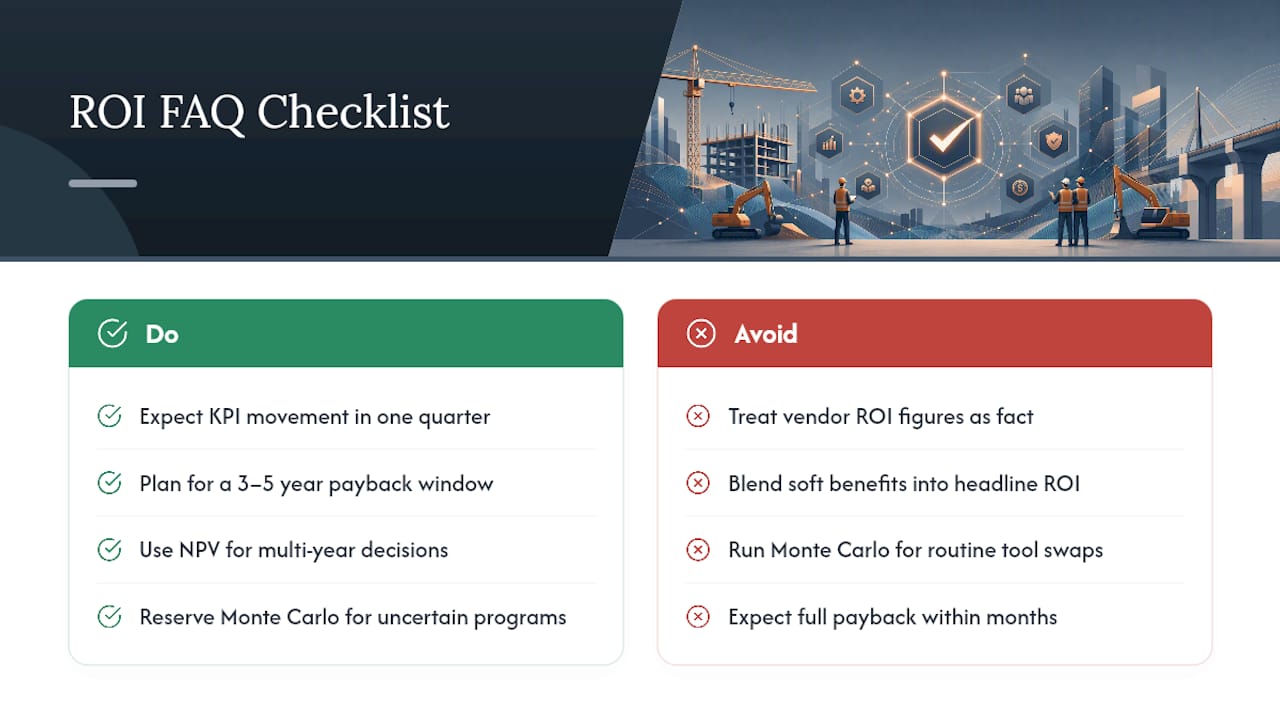 ROI FAQ Checklist

Do

Expect KPI movement in one quarter

Plan for a 3–5 year payback window

Use NPV for multi-year decisions

Reserve Monte Carlo for uncertain programs

Avoid

Treat vendor ROI figures as fact

Blend soft benefits into headline ROI

Run Monte Carlo for routine tool swaps

Expect full payback within months